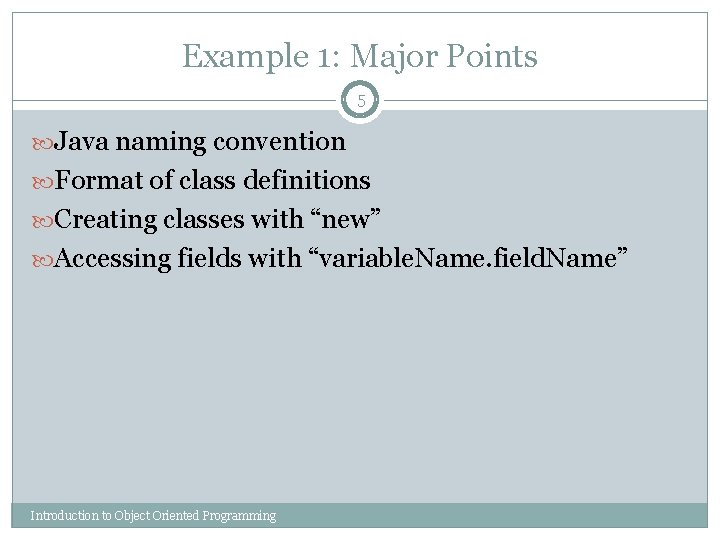 Example 1: Major Points

5

Java naming convention
Format of class definitions
Creating classes with “new”
Accessing fields with “variableName.fieldName”

Introduction to Object Oriented Programming